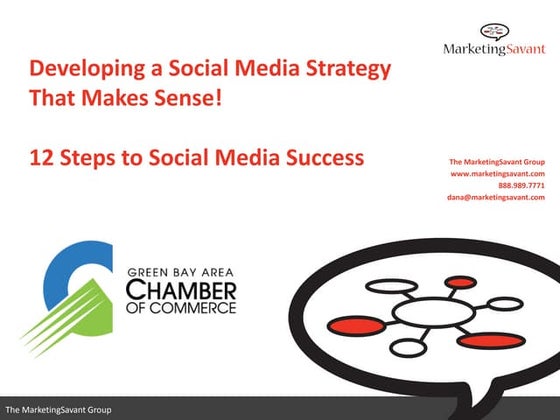 MarketingSavant

Developing a Social Media Strategy That Makes Sense!

12 Steps to Social Media Success

The MarketingSavant Group
www.marketingsavant.com
888.989.7771
dana@marketingsavant.com

GREEN BAY AREA
CHAMBER
OF COMMERCE

The MarketingSavant Group